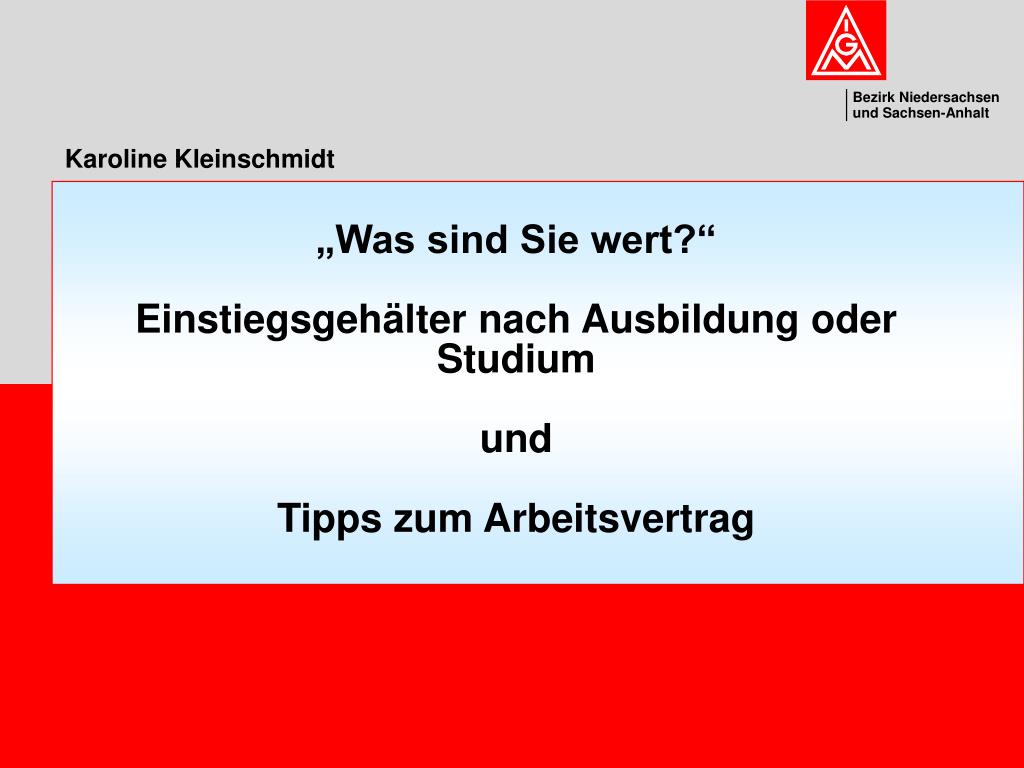 IGM

Bezirk Niedersachsen
und Sachsen-Anhalt

Karoline Kleinschmidt

„Was sind Sie wert?“

Einstiegsgehälter nach Ausbildung oder Studium

und

Tipps zum Arbeitsvertrag